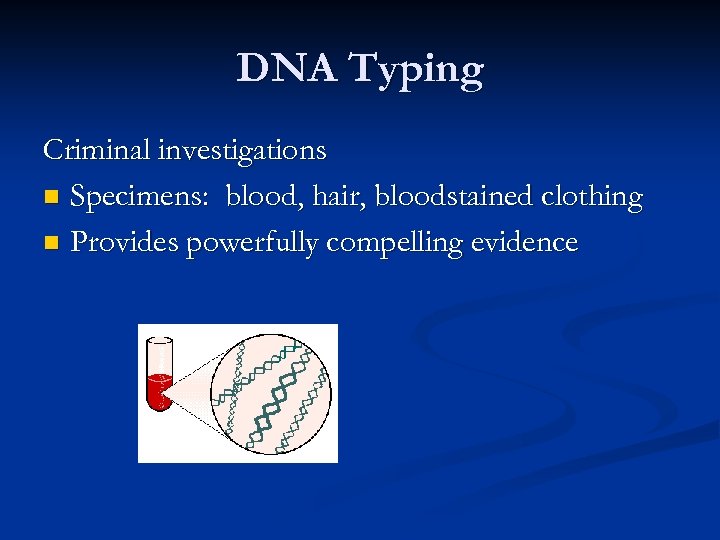 DNA Typing

Criminal investigations

- Specimens: blood, hair, bloodstained clothing
- Provides powerfully compelling evidence